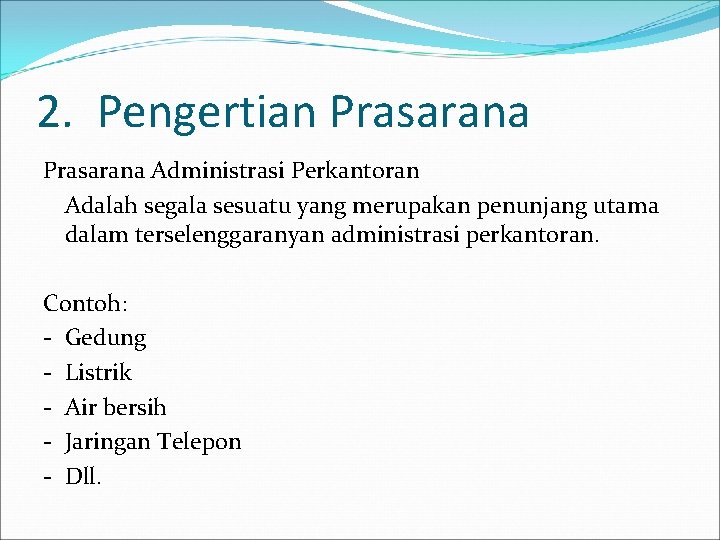 2. Pengertian Prasarana

Prasarana Administrasi Perkantoran

Adalah segala sesuatu yang merupakan penunjang utama dalam terselenggaranyan administrasi perkantoran.

Contoh:
- Gedung
- Listrik
- Air bersih
- Jaringan Telepon
- Dll.